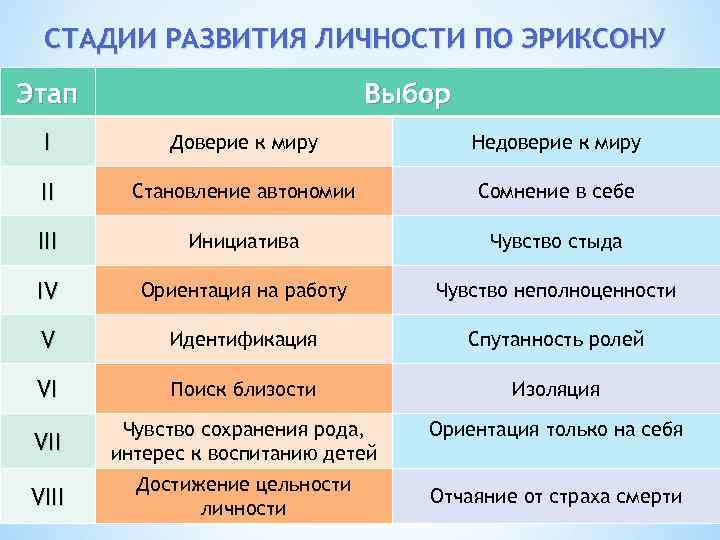 СТАДИИ РАЗВИТИЯ ЛИЧНОСТИ ПО ЭРИКСОНУ

| Этап | Выбор | |
|---|---|---|
| I | Доверие к миру | Недоверие к миру |
| II | Становление автономии | Сомнение в себе |
| III | Инициатива | Чувство стыда |
| IV | Ориентация на работу | Чувство неполноценности |
| V | Идентификация | Спутанность ролей |
| VI | Поиск близости | Изоляция |
| VII | Чувство сохранения рода, интерес к воспитанию детей | Ориентация только на себя |
| VIII | Достижение цельности личности | Отчаяние от страха смерти |